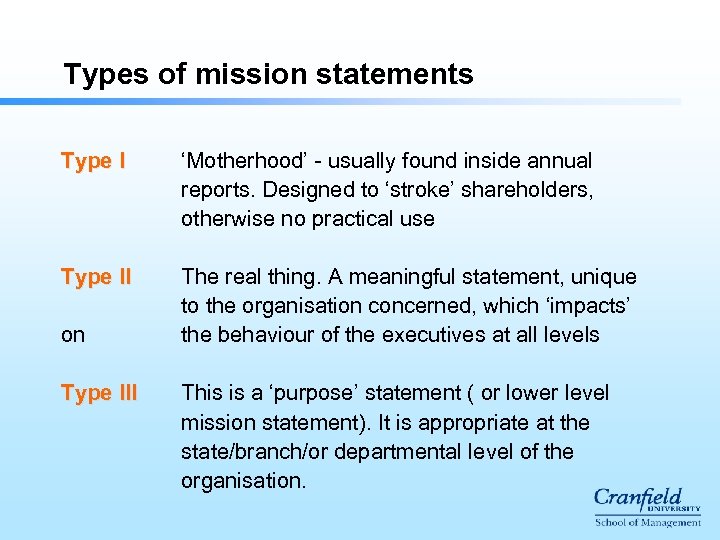 Types of mission statements

Type I ‘Motherhood’ - usually found inside annual reports. Designed to ‘stroke’ shareholders, otherwise no practical use

Type II The real thing. A meaningful statement, unique to the organisation concerned, which ‘impacts’ on the behaviour of the executives at all levels

Type III This is a ‘purpose’ statement ( or lower level mission statement). It is appropriate at the state/branch/or departmental level of the organisation.

Cranfield UNIVERSITY
School of Management